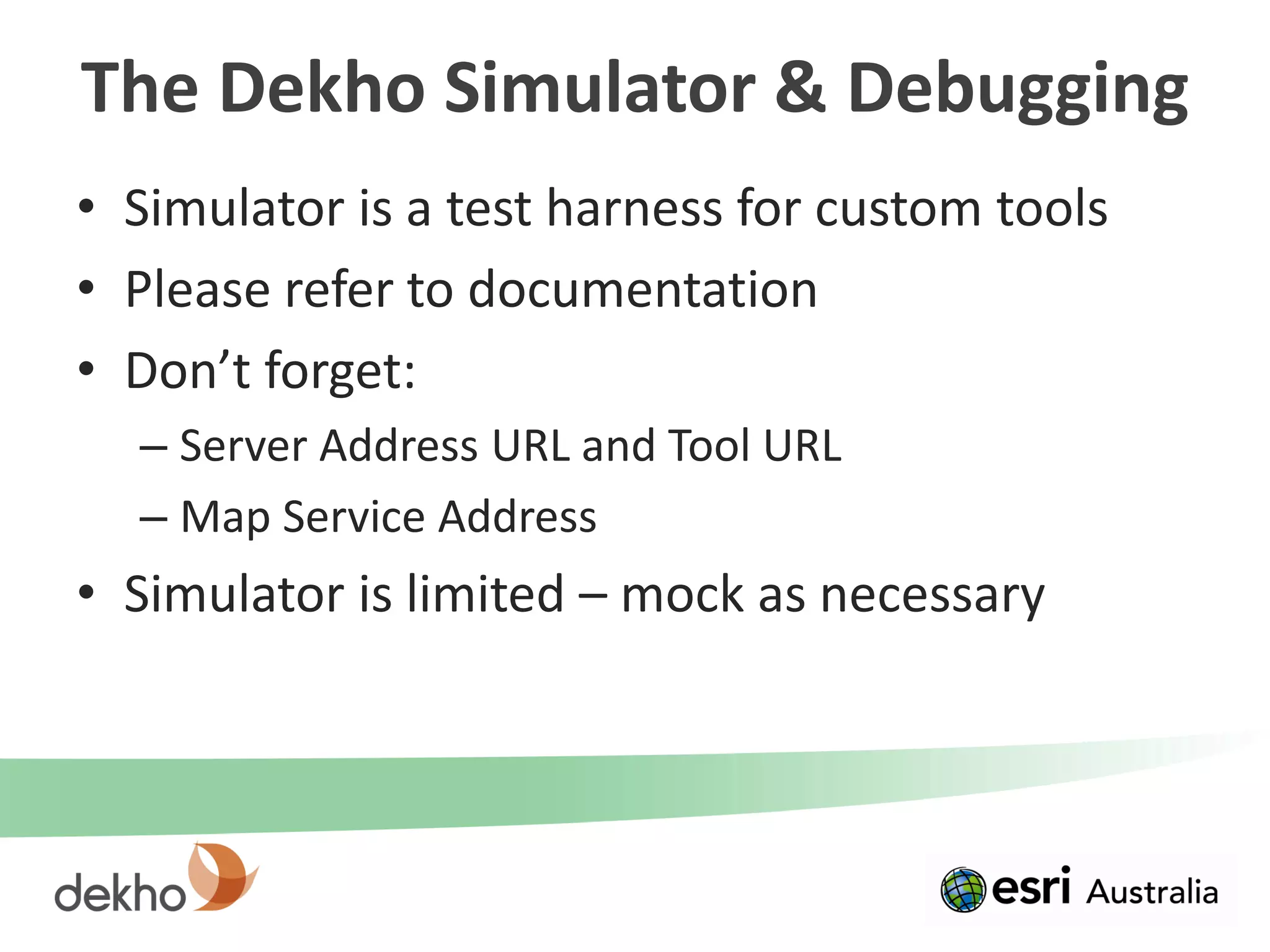 The Dekho Simulator & Debugging

• Simulator is a test harness for custom tools
• Please refer to documentation
• Don’t forget:
– Server Address URL and Tool URL
– Map Service Address
• Simulator is limited – mock as necessary

dekho

esri Australia